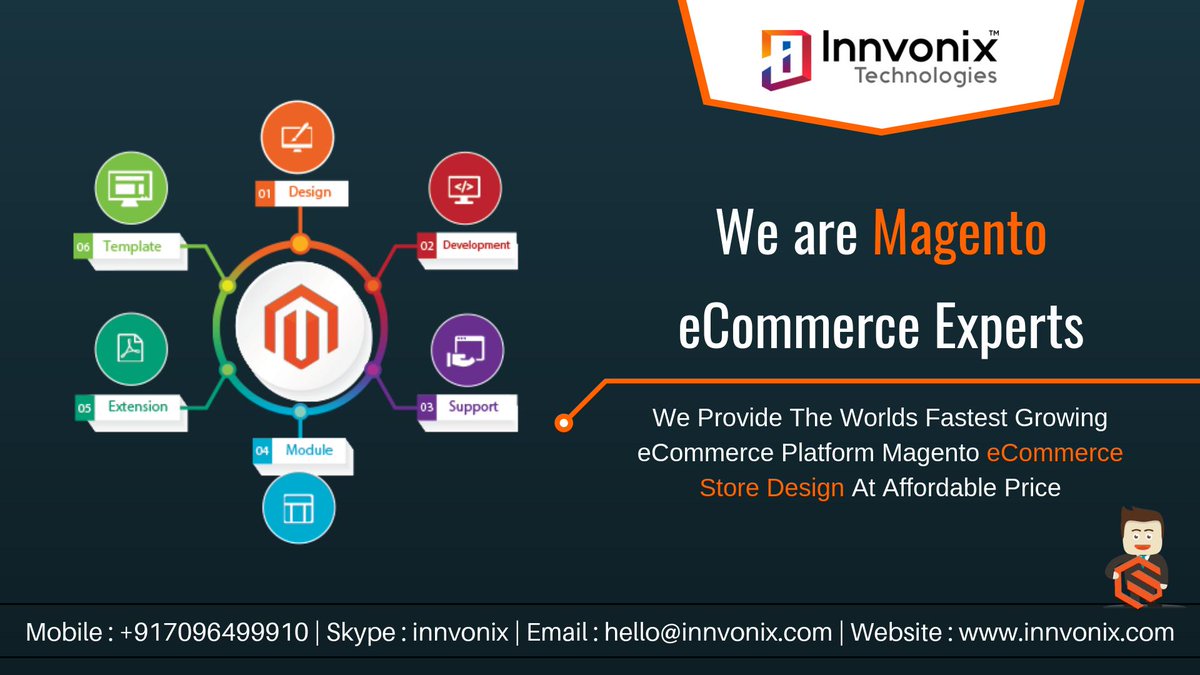 Innvonix™
Technologies

01 Design
02 Development
03 Support
04 Module
05 Extension
06 Template

We are Magento eCommerce Experts

We Provide The Worlds Fastest Growing eCommerce Platform Magento eCommerce Store Design At Affordable Price

Mobile : +917096499910 | Skype : innvonix | Email : hello@innvonix.com | Website : www.innvonix.com